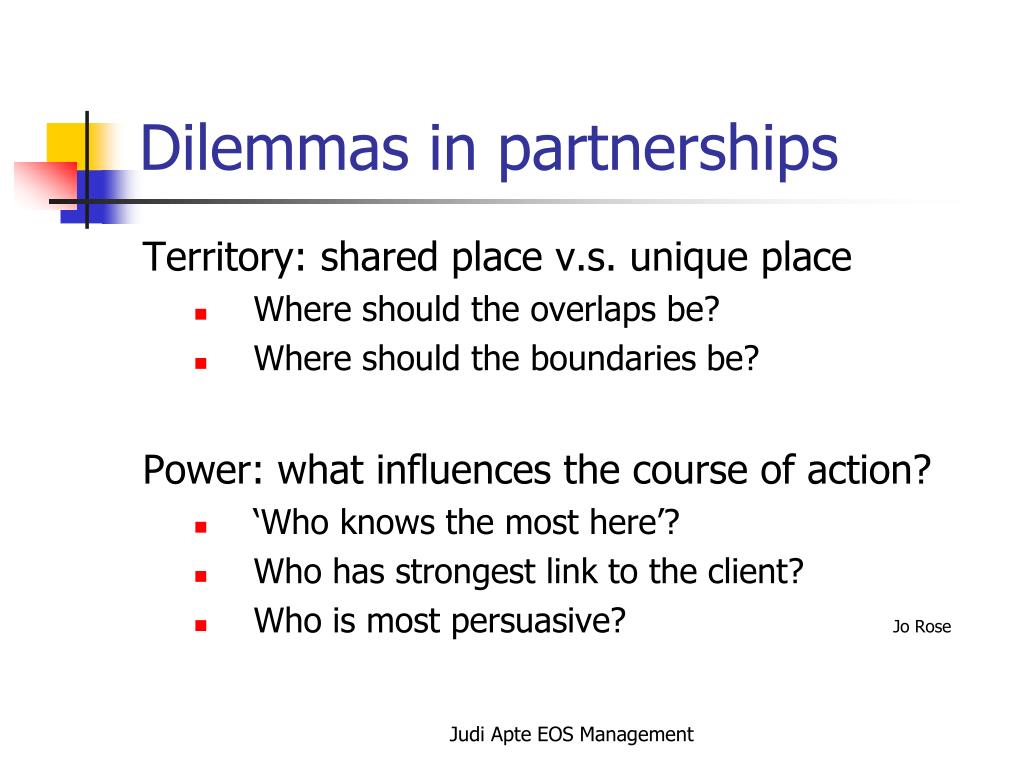 Dilemmas in partnerships

Territory: shared place v.s. unique place

- Where should the overlaps be?
- Where should the boundaries be?

Power: what influences the course of action?

- ‘Who knows the most here’?
- Who has strongest link to the client?
- Who is most persuasive?

Jo Rose

Judi Apte EOS Management